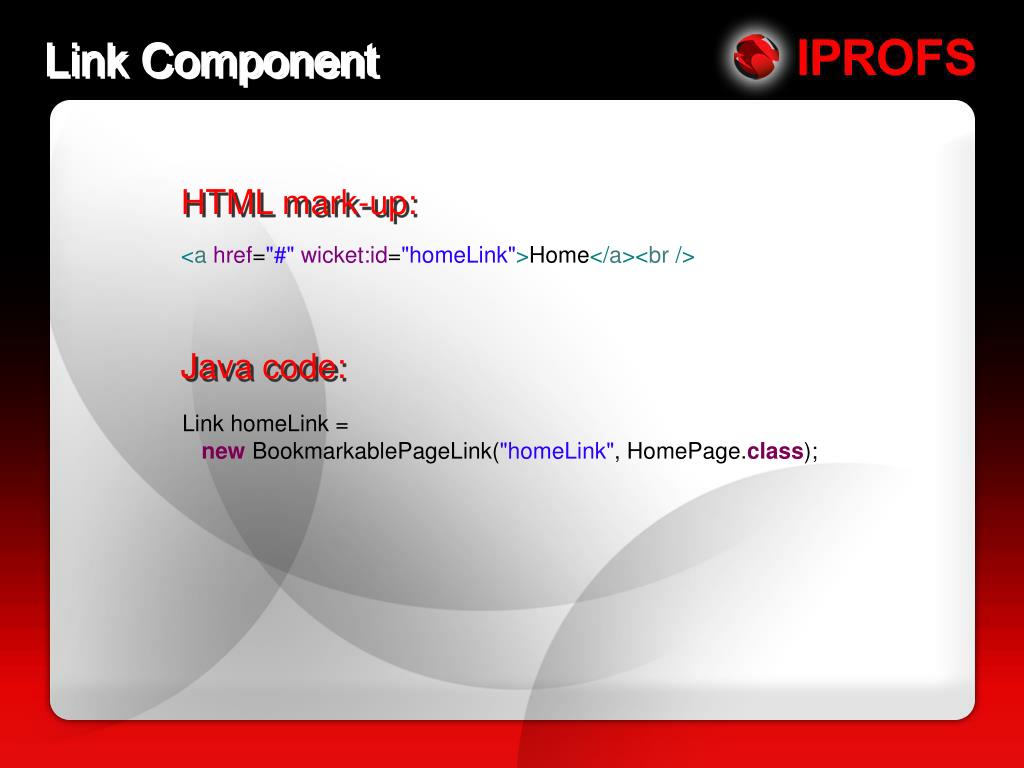 Link Component

IPROFS

HTML mark-up:

<a href="#" wicket:id="homeLink">Home</a><br />

Java code:

Link homeLink =
new BookmarkablePageLink("homeLink", HomePage.class);